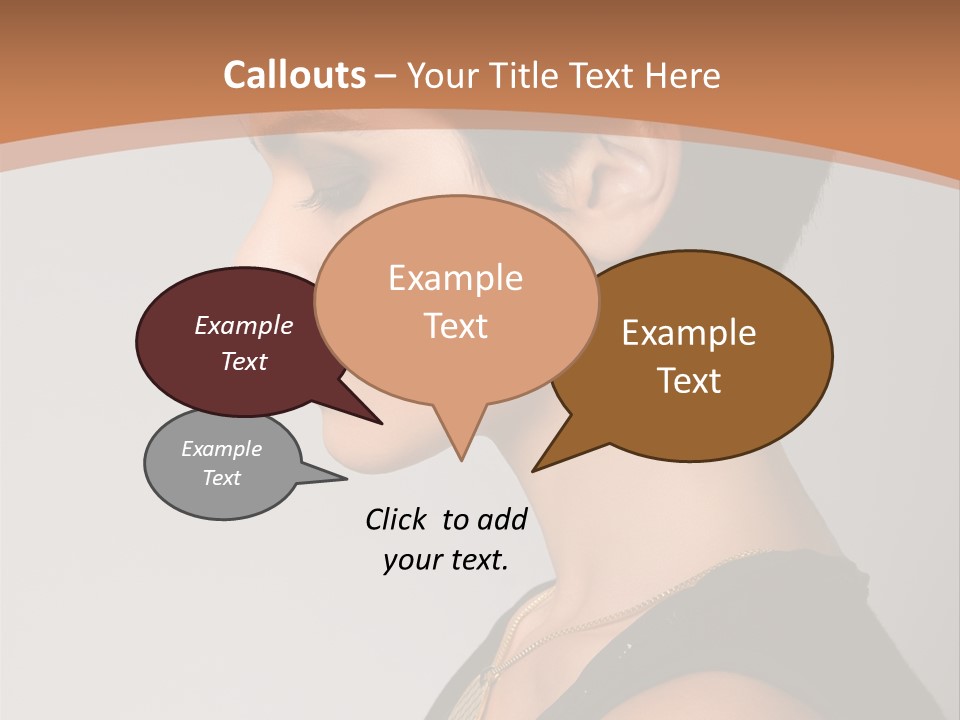 Callouts – Your Title Text Here

Example Text

Example Text

Example Text

Example Text

Click to add your text.